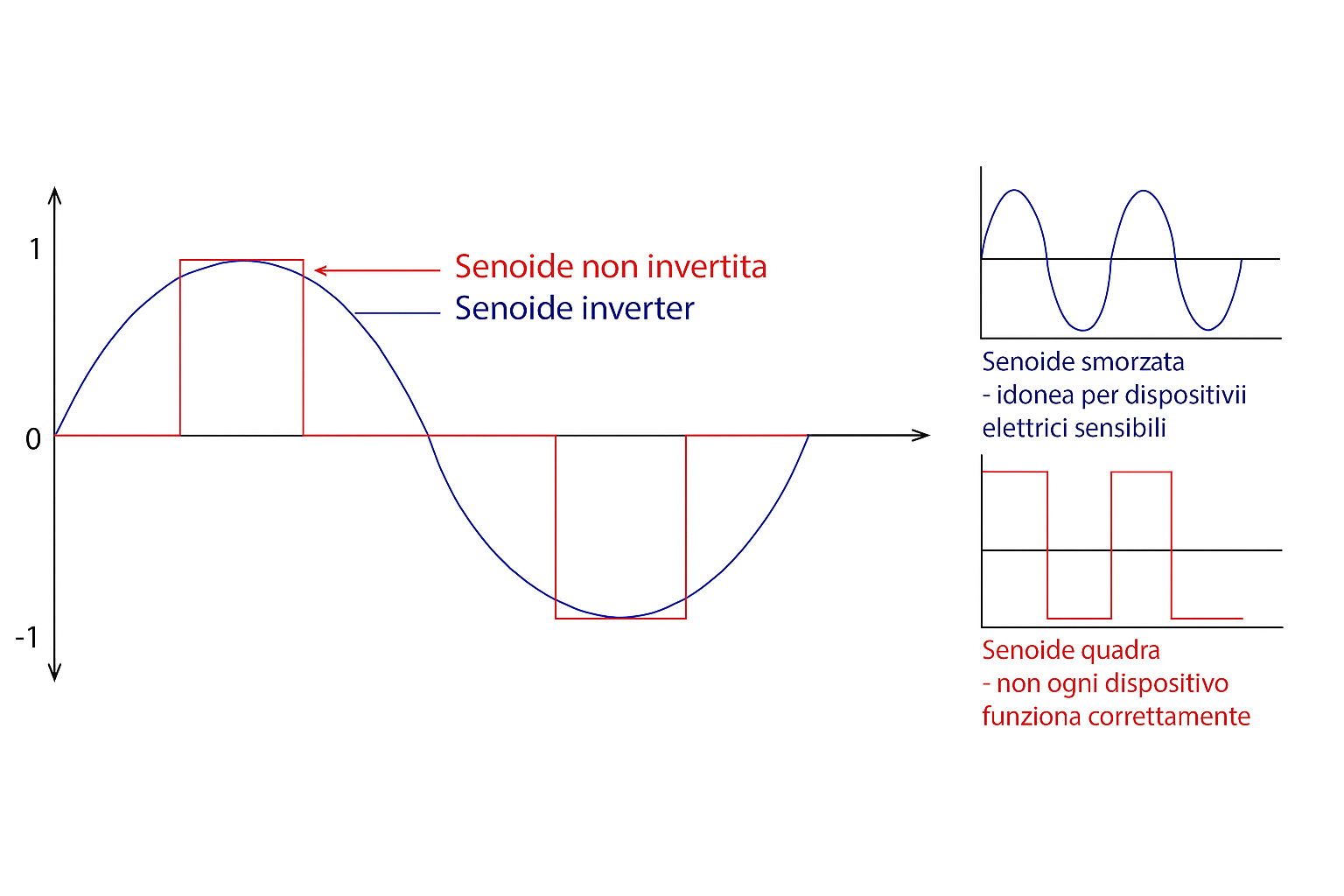 1

0

-1

Senoide non invertita

Senoide inverter

Senoide smorzata
- idonea per dispositivii elettrici sensibili

Senoide quadra
- non ogni dispositivo funziona correttamente